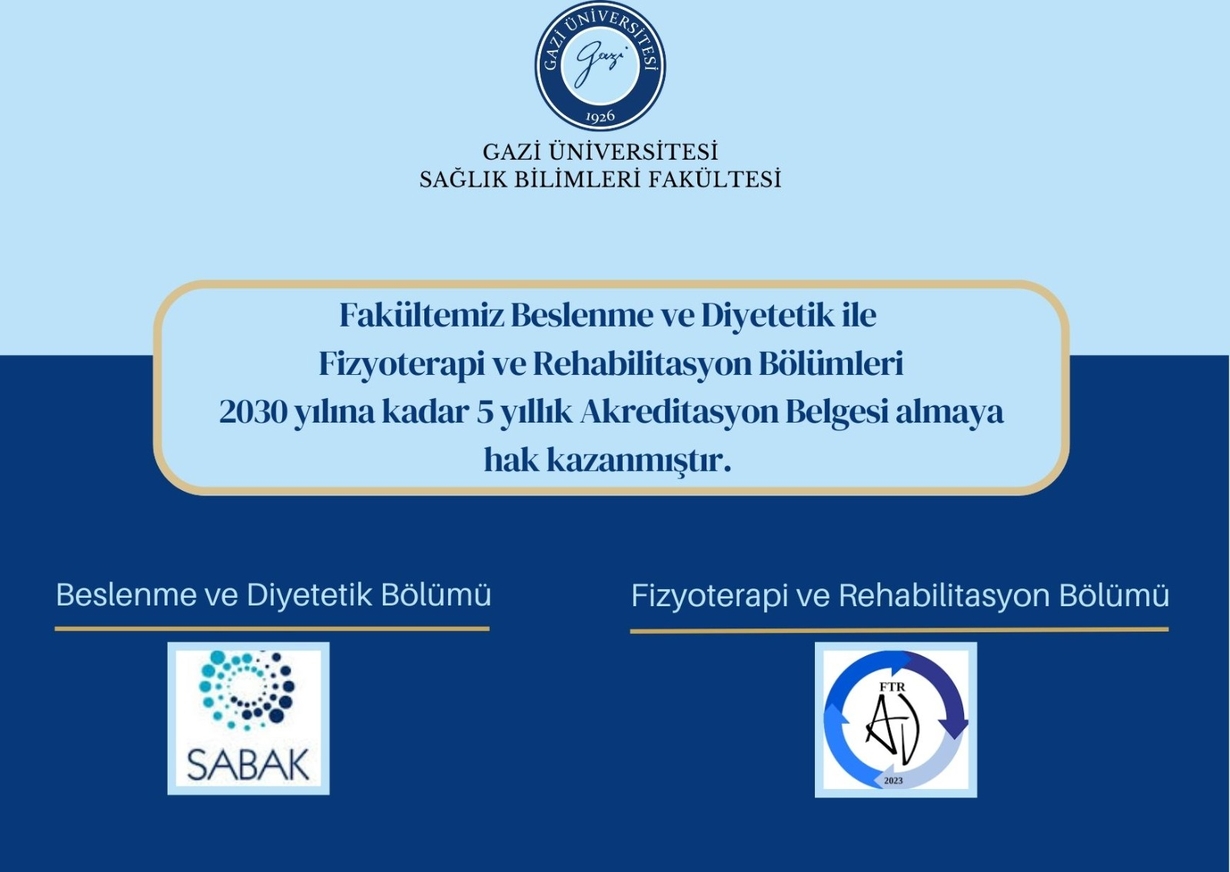 GAZİ ÜNİVERSİTESİ
Gazi
1926

GAZİ ÜNİVERSİTESİ
SAĞLIK BİLİMLERİ FAKÜLTESİ

Fakültemiz Beslenme ve Diyetetik ile Fizyoterapi ve Rehabilitasyon Bölümleri 2030 yılına kadar 5 yıllık Akreditasyon Belgesi almaya hak kazanmıştır.

Beslenme ve Diyetetik Bölümü

SABAK

Fizyoterapi ve Rehabilitasyon Bölümü

FTR
AD
2023